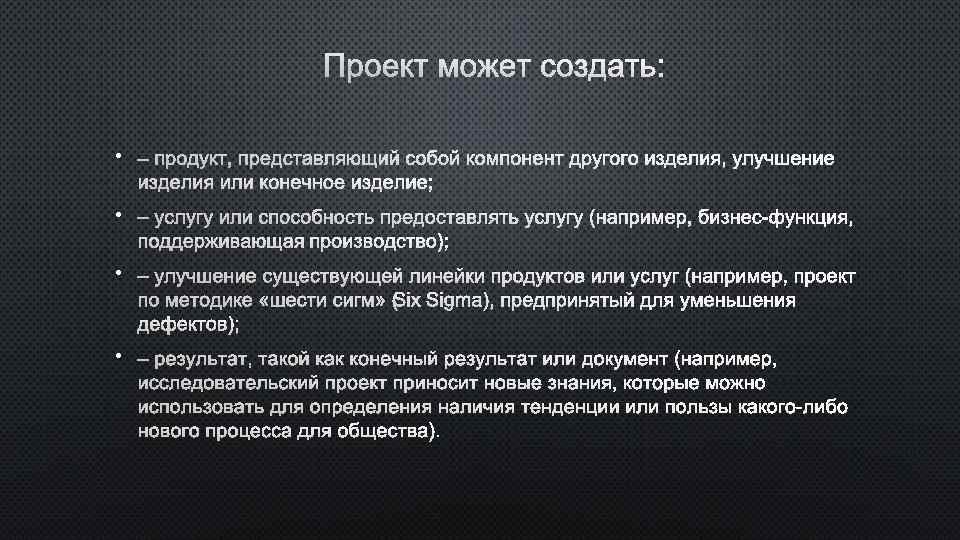 Проект может создать:

• – продукт, представляющий собой компонент другого изделия, улучшение изделия или конечное изделие;

• – услугу или способность предоставлять услугу (например, бизнес-функция, поддерживающая производство);

• – улучшение существующей линейки продуктов или услуг (например, проект по методике «шести сигм» (Six Sigma), предпринятый для уменьшения дефектов);

• – результат, такой как конечный результат или документ (например, исследовательский проект приносит новые знания, которые можно использовать для определения наличия тенденции или пользы какого-либо нового процесса для общества).